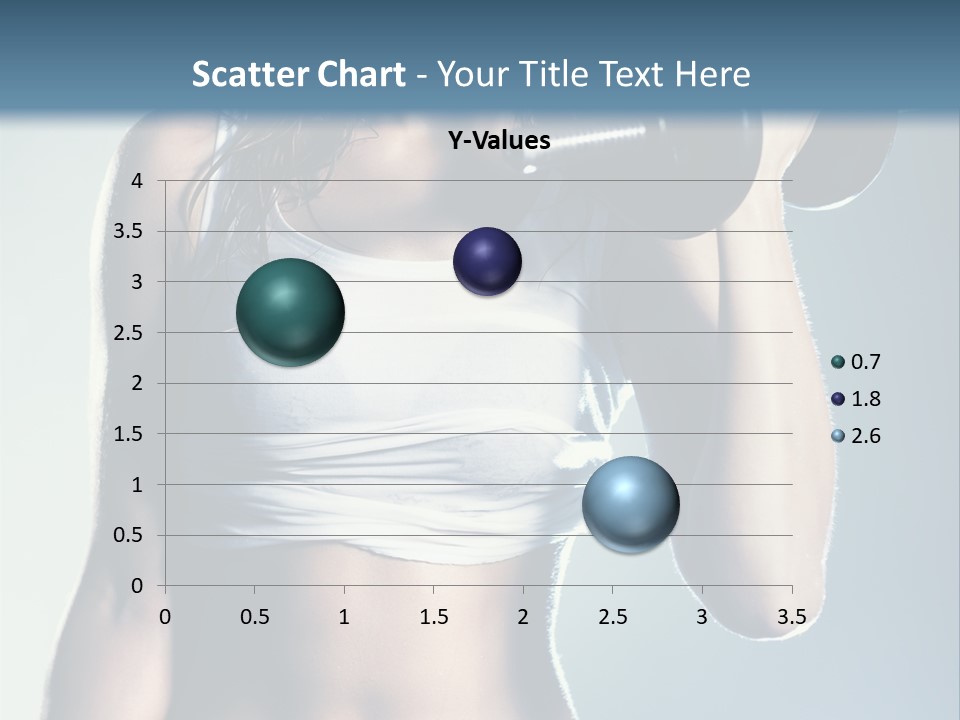 Scatter Chart - Your Title Text Here

Y-Values

4
3.5
3
2.5
2
1.5
1
0.5
0

0 0.5 1 1.5 2 2.5 3 3.5

0.7
1.8
2.6